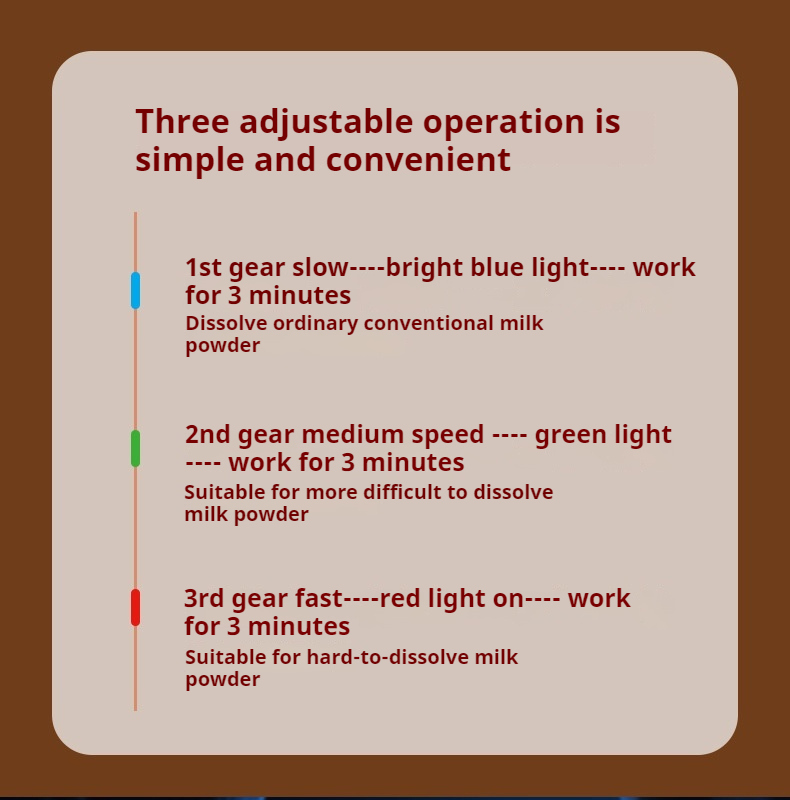 Three adjustable operation is simple and convenient

1st gear slow----bright blue light---- work for 3 minutes
Dissolve ordinary conventional milk powder

2nd gear medium speed ---- green light ---- work for 3 minutes
Suitable for more difficult to dissolve milk powder

3rd gear fast----red light on---- work for 3 minutes
Suitable for hard-to-dissolve milk powder